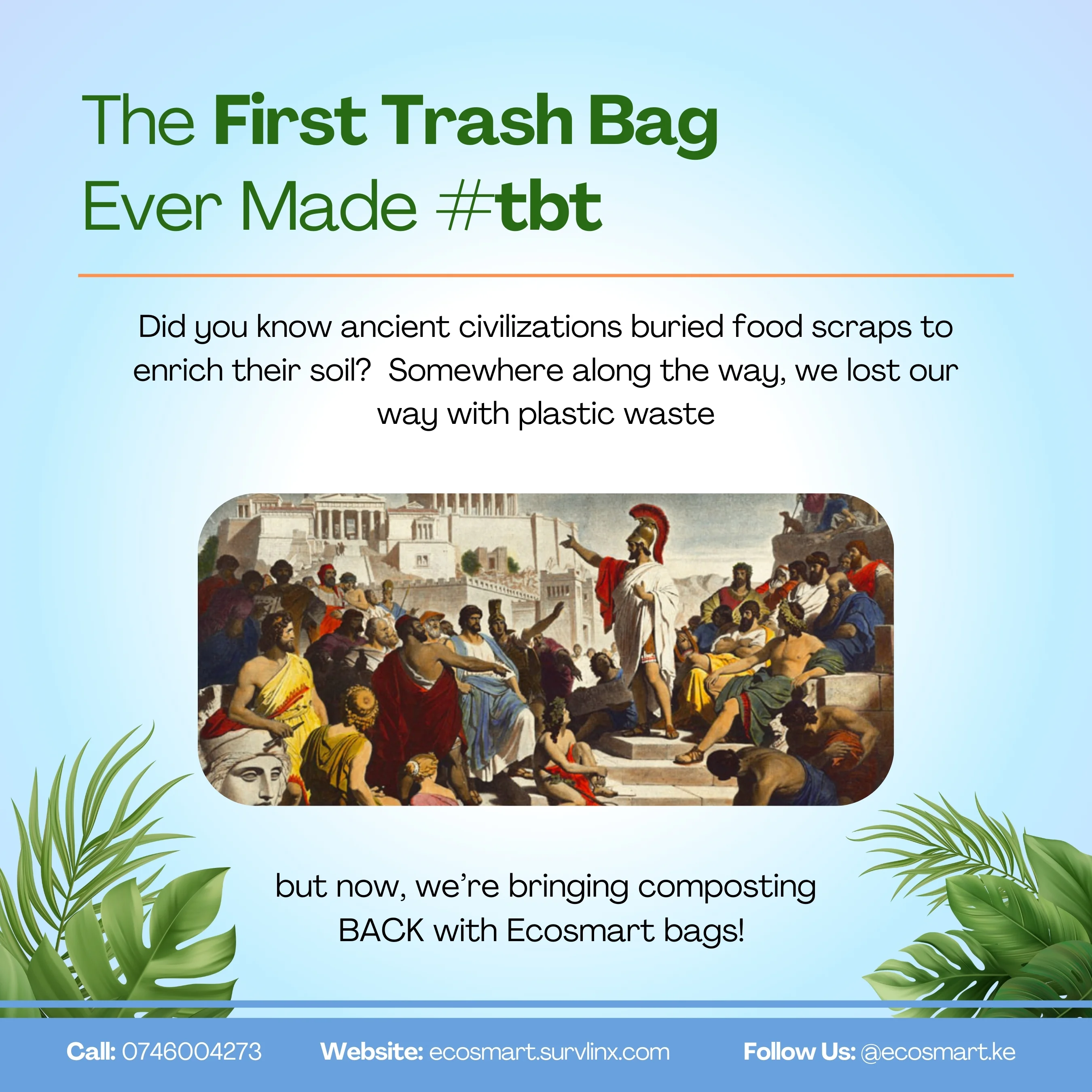 The First Trash Bag Ever Made #tbt

Did you know ancient civilizations buried food scraps to enrich their soil?  Somewhere along the way, we lost our way with plastic waste

but now, we're bringing composting BACK with Ecosmart bags!

Call: 0746004273 Website: ecosmart.survlinx.com Follow Us: @ecosmart.ke